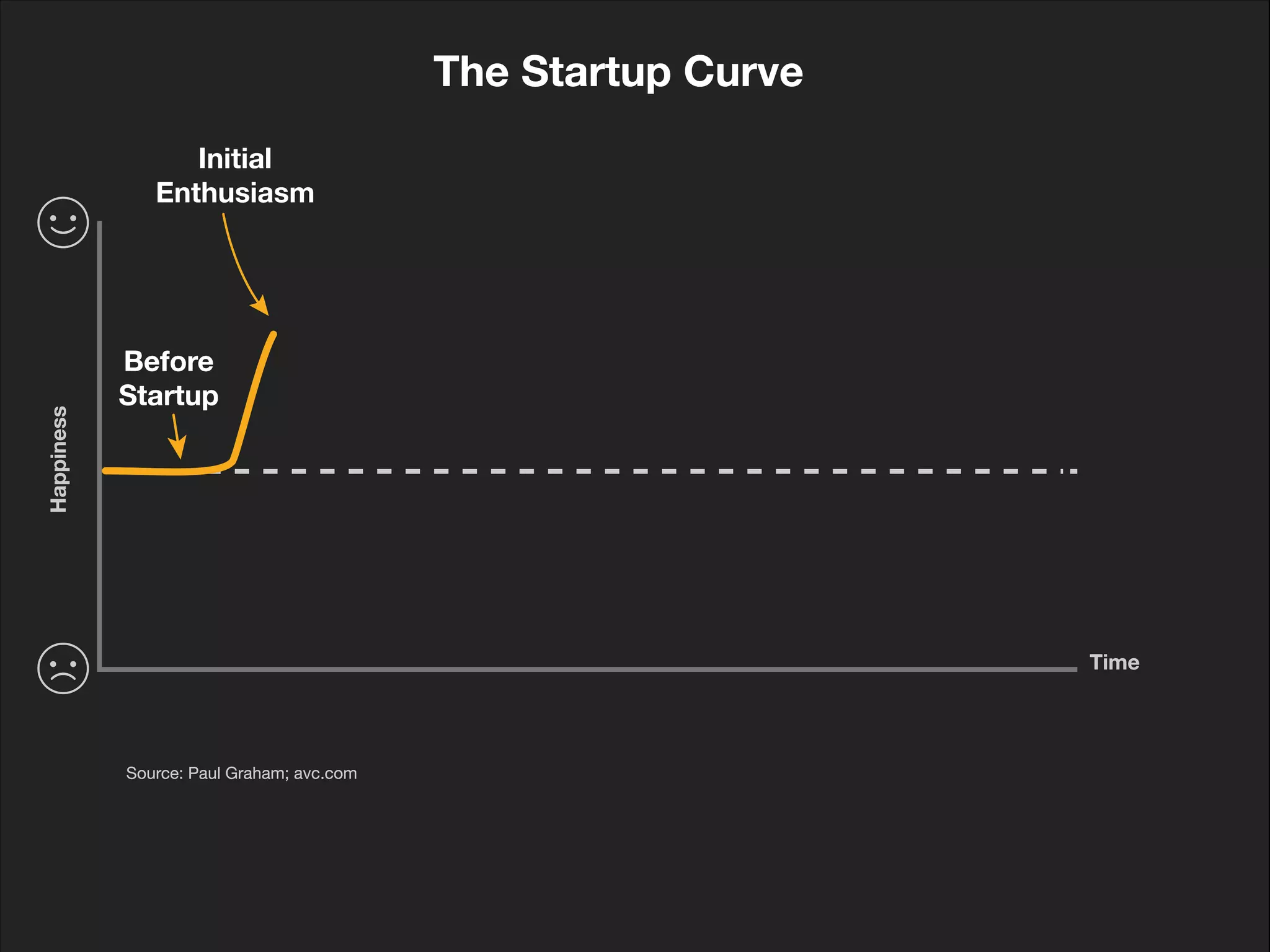 The Startup Curve

Initial Enthusiasm

Before Startup

Happiness

Time

Source: Paul Graham; avc.com